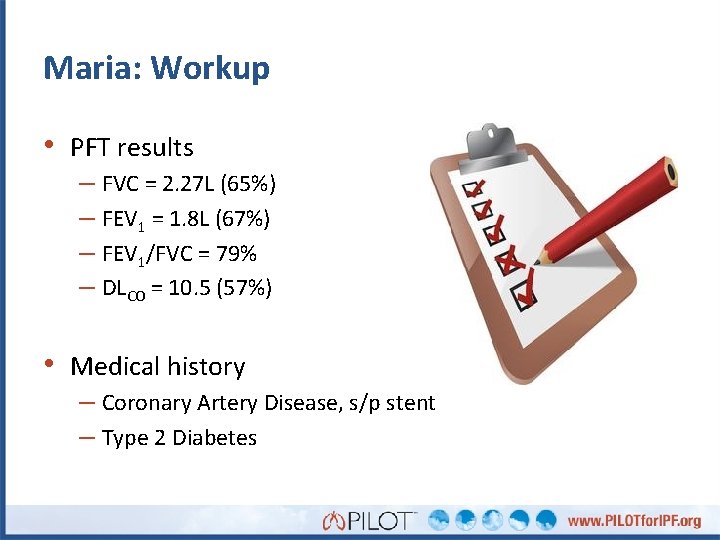 Maria: Workup

• PFT results
– FVC = 2.27L (65%)
– $FEV_1$ = 1.8L (67%)
– $FEV_1$/FVC = 79%
– $DL_{CO}$ = 10.5 (57%)

• Medical history
– Coronary Artery Disease, s/p stent
– Type 2 Diabetes

PILOT™ www.PILOTforIPF.org